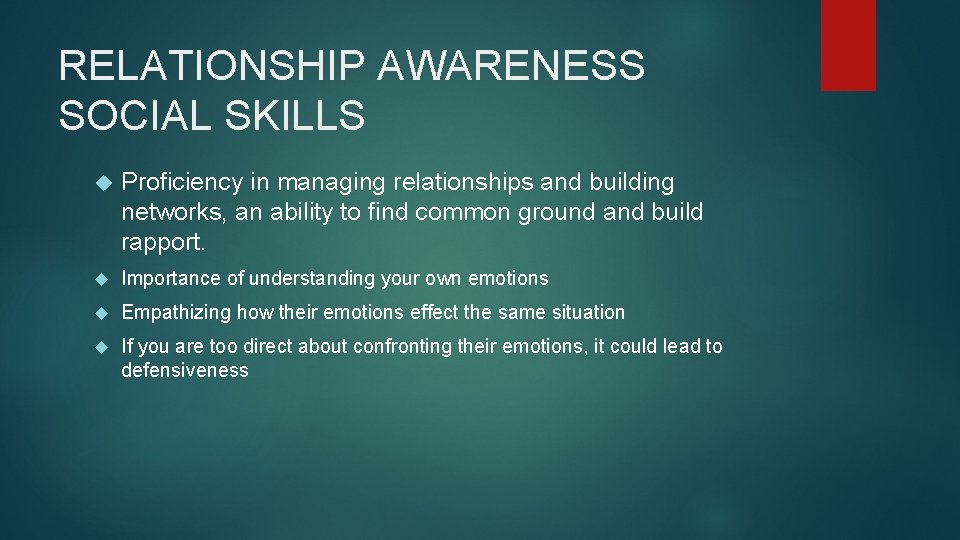 RELATIONSHIP AWARENESS
SOCIAL SKILLS

Proficiency in managing relationships and building networks, an ability to find common ground and build rapport.

Importance of understanding your own emotions

Empathizing how their emotions effect the same situation

If you are too direct about confronting their emotions, it could lead to defensiveness